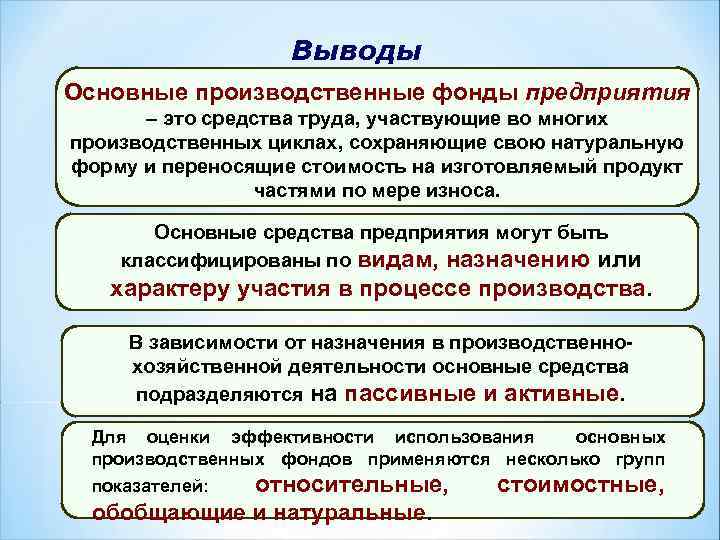 Выводы

Основные производственные фонды предприятия – это средства труда, участвующие во многих производственных циклах, сохраняющие свою натуральную форму и переносящие стоимость на изготовляемый продукт частями по мере износа.

Основные средства предприятия могут быть классифицированы по видам, назначению или характеру участия в процессе производства.

В зависимости от назначения в производственно-хозяйственной деятельности основные средства подразделяются на пассивные и активные.

Для оценки эффективности использования основных производственных фондов применяются несколько групп показателей: относительные, стоимостные, обобщающие и натуральные.